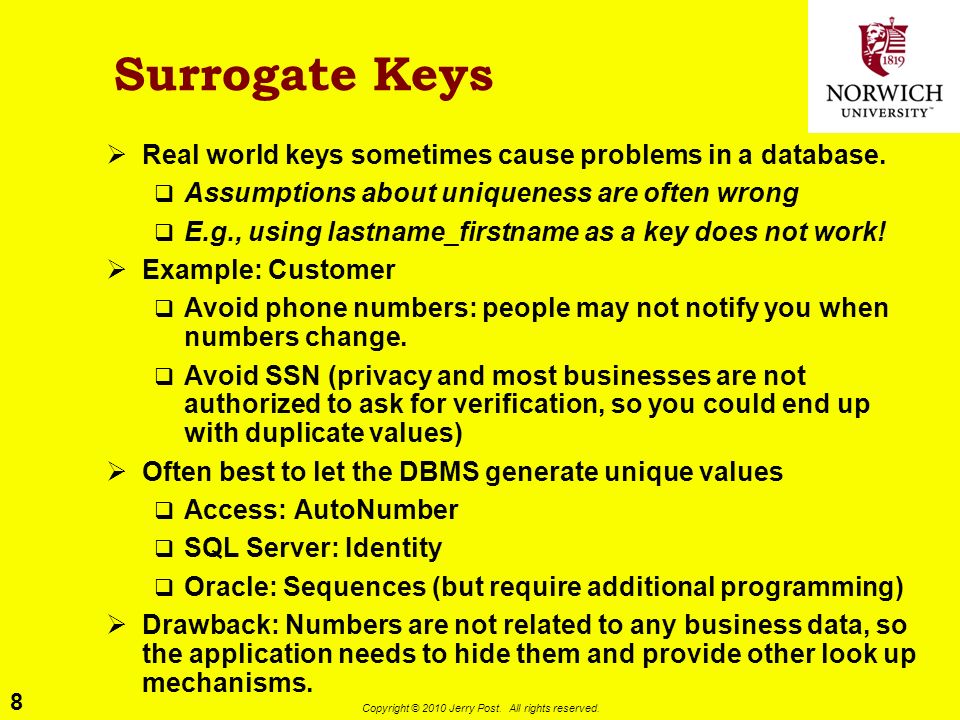 Surrogate Keys

1819
NORWICH UNIVERSITY™

➢ Real world keys sometimes cause problems in a database.
❑ Assumptions about uniqueness are often wrong
❑ E.g., using lastname_firstname as a key does not work!

➢ Example: Customer
❑ Avoid phone numbers: people may not notify you when numbers change.
❑ Avoid SSN (privacy and most businesses are not authorized to ask for verification, so you could end up with duplicate values)

➢ Often best to let the DBMS generate unique values
❑ Access: AutoNumber
❑ SQL Server: Identity
❑ Oracle: Sequences (but require additional programming)

➢ Drawback: Numbers are not related to any business data, so the application needs to hide them and provide other look up mechanisms.

8

Copyright © 2010 Jerry Post. All rights reserved.